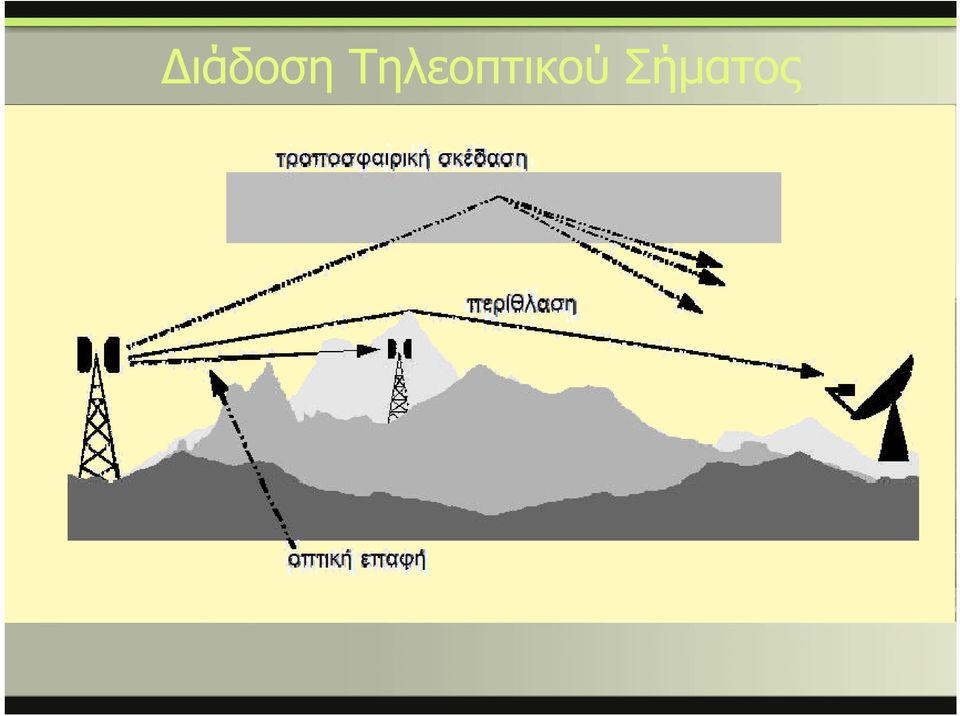 Διάδοση Τηλεοπτικού Σήματος

τροποσφαιρική σκέδαση

περίθλαση

οπτική επαφή